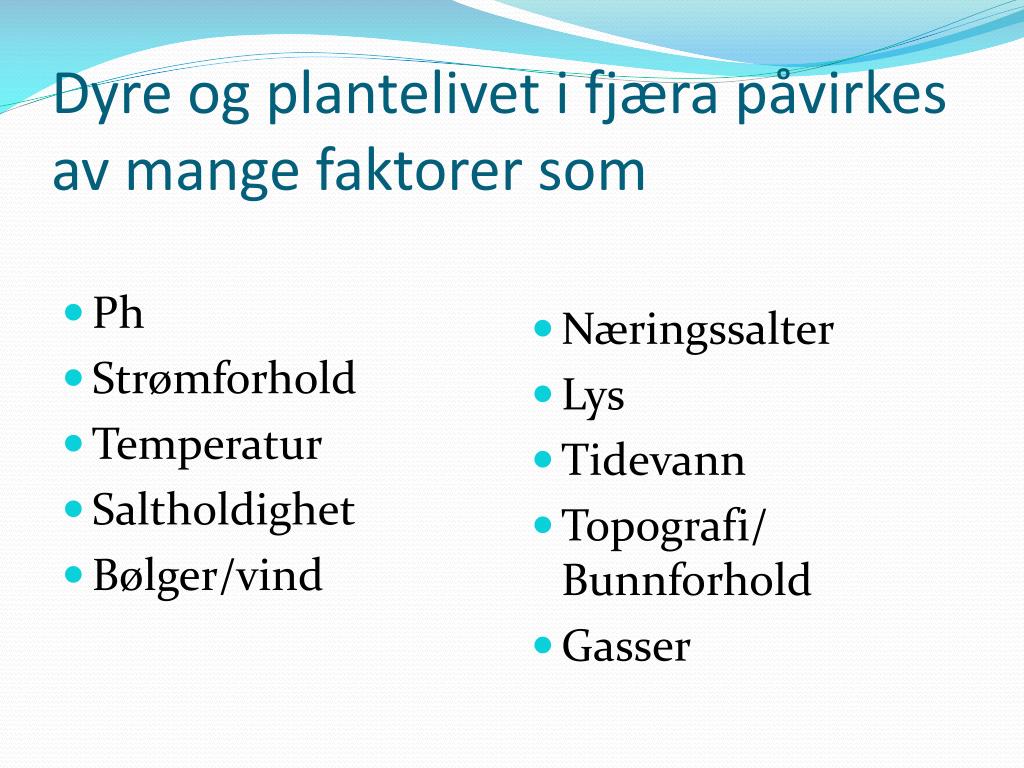 Dyre og plantelivet i fjæra påvirkes av mange faktorer som

- Ph
- Strømforhold
- Temperatur
- Saltholdighet
- Bølger/vind

- Næringssalter
- Lys
- Tidevann
- Topografi/ Bunnforhold
- Gasser